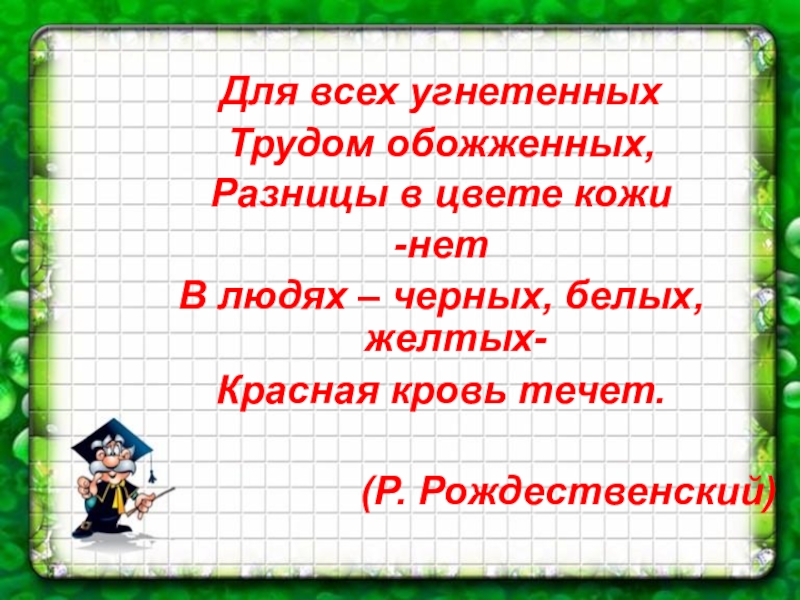 Для всех угнетенных
Трудом обожженных,
Разницы в цвете кожи
-нет
В людях – черных, белых, желтых-
Красная кровь течет.

(Р. Рождественский)